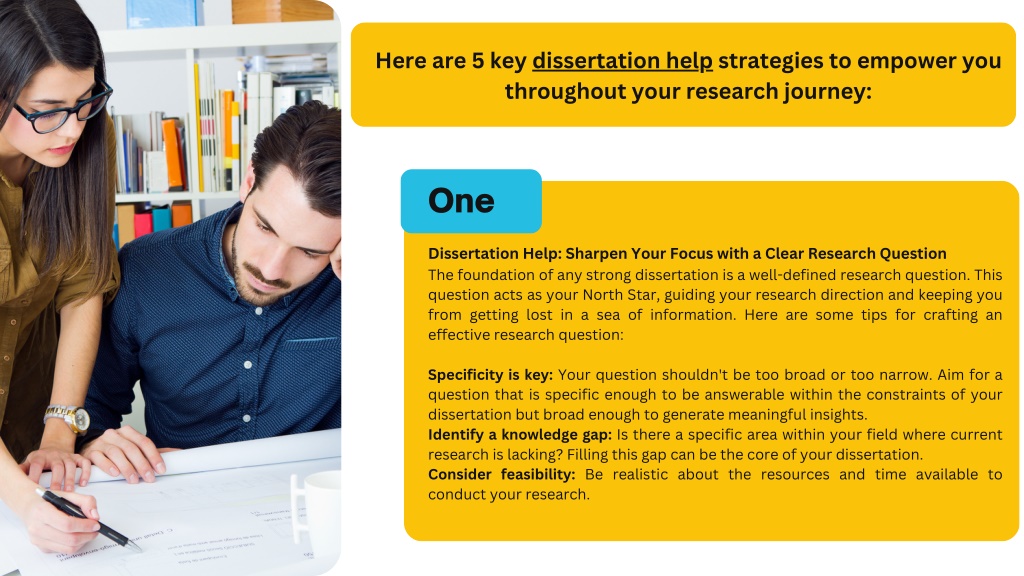 Here are 5 key dissertation help strategies to empower you throughout your research journey:

One

Dissertation Help: Sharpen Your Focus with a Clear Research Question
The foundation of any strong dissertation is a well-defined research question. This question acts as your North Star, guiding your research direction and keeping you from getting lost in a sea of information. Here are some tips for crafting an effective research question:

Specificity is key: Your question shouldn't be too broad or too narrow. Aim for a question that is specific enough to be answerable within the constraints of your dissertation but broad enough to generate meaningful insights.
Identify a knowledge gap: Is there a specific area within your field where current research is lacking? Filling this gap can be the core of your dissertation.
Consider feasibility: Be realistic about the resources and time available to conduct your research.